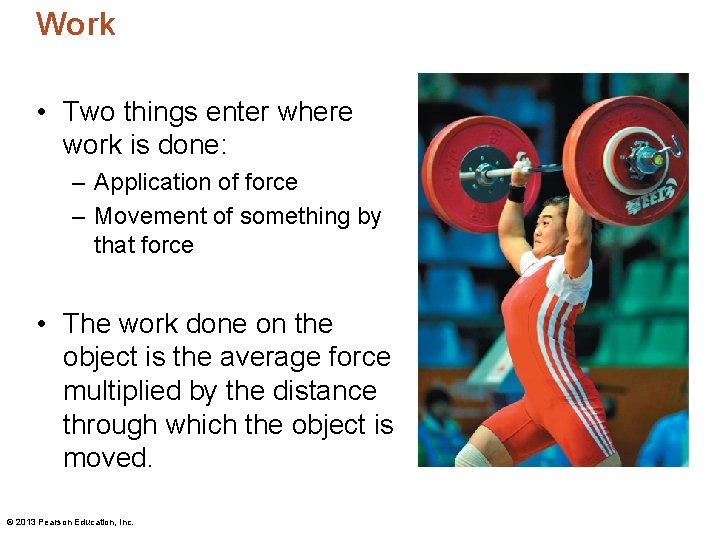 Work

• Two things enter where work is done:
– Application of force
– Movement of something by that force

• The work done on the object is the average force multiplied by the distance through which the object is moved.

© 2013 Pearson Education, Inc.